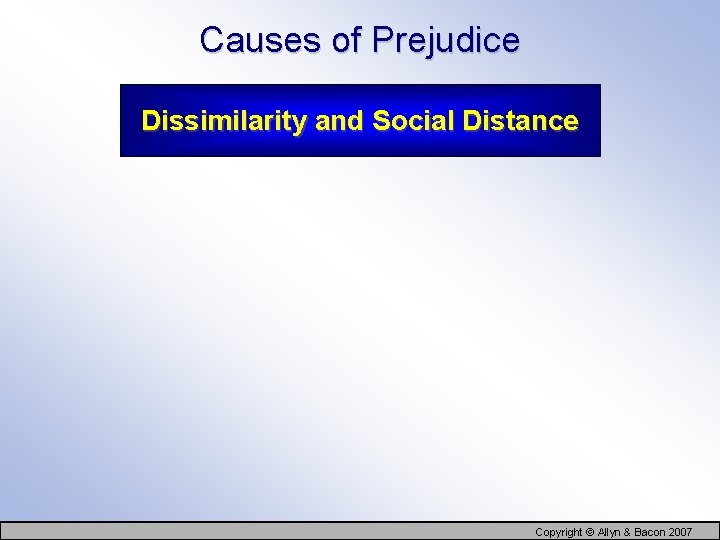 Causes of Prejudice

Dissimilarity and Social Distance

Copyright © Allyn & Bacon 2007